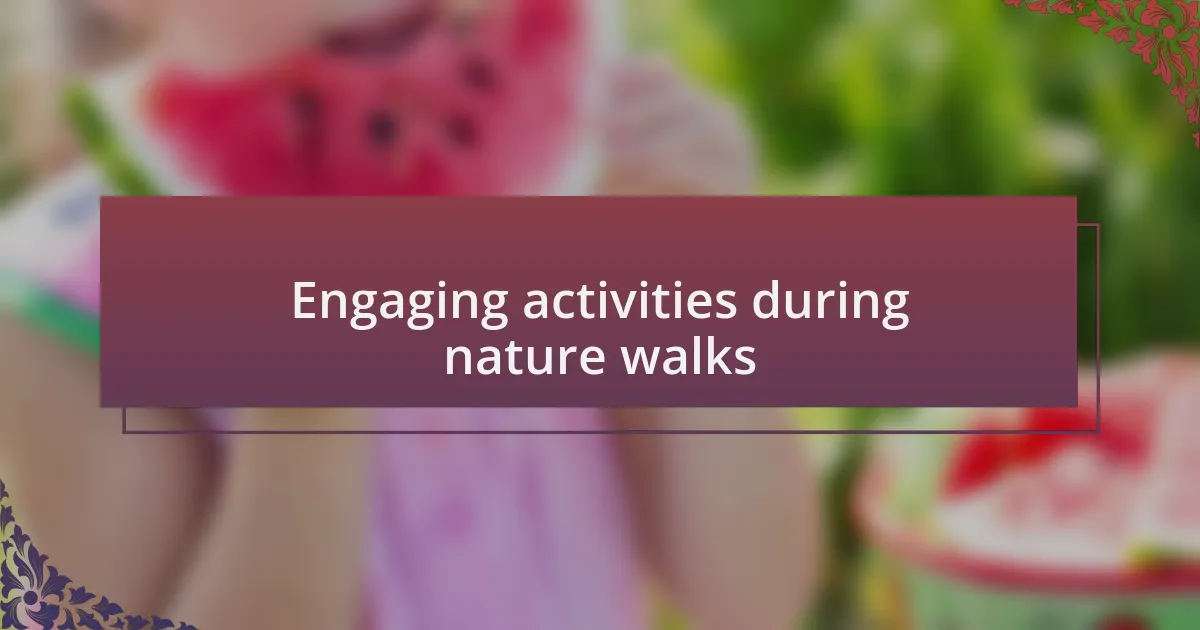 Engaging activities during nature walks